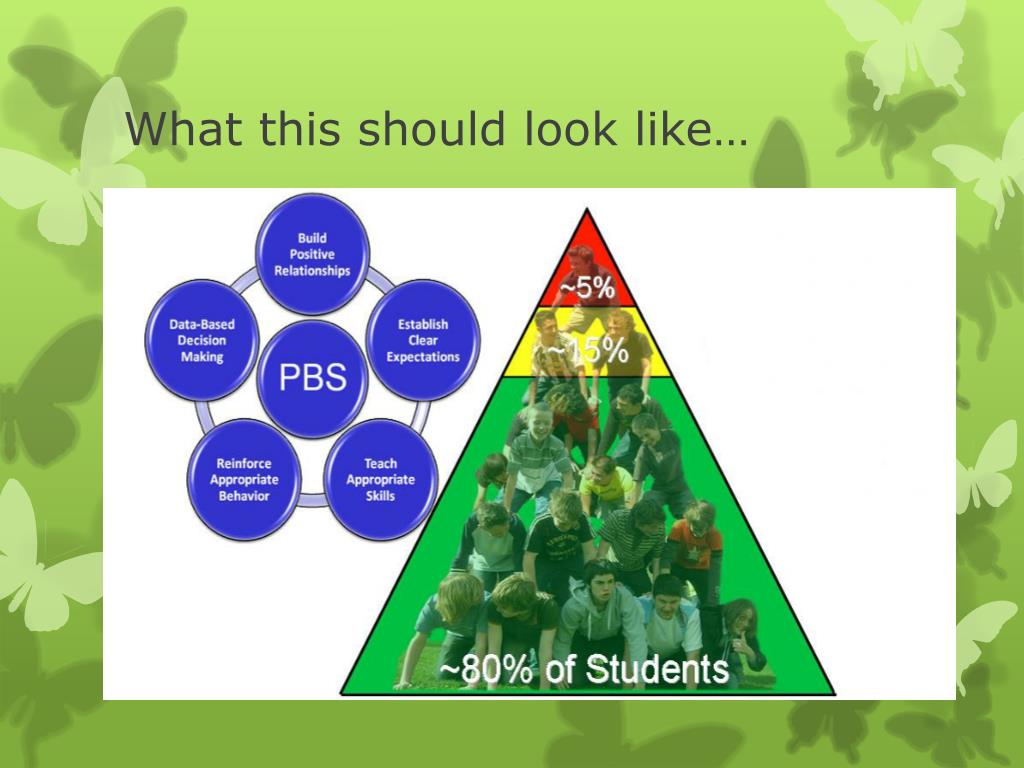 What this should look like…

Build Positive Relationships

Establish Clear Expectations

Teach Appropriate Skills

Reinforce Appropriate Behavior

Data-Based Decision Making

PBS

~5%

~15%

~80% of Students